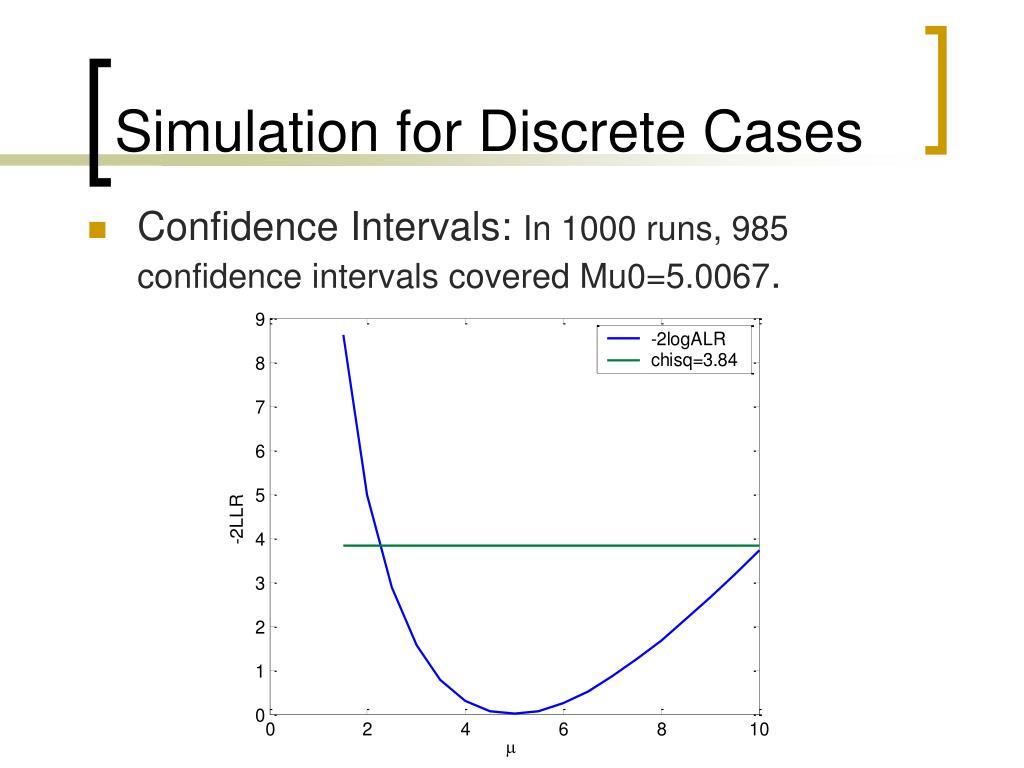 Simulation for Discrete Cases

Confidence Intervals: In 1000 runs, 985 confidence intervals covered Mu0=5.0067.

-2logALR
chisq=3.84

-2LLR

9
8
7
6
5
4
3
2
1
0

0 2 4 6 8 10

$\mu$